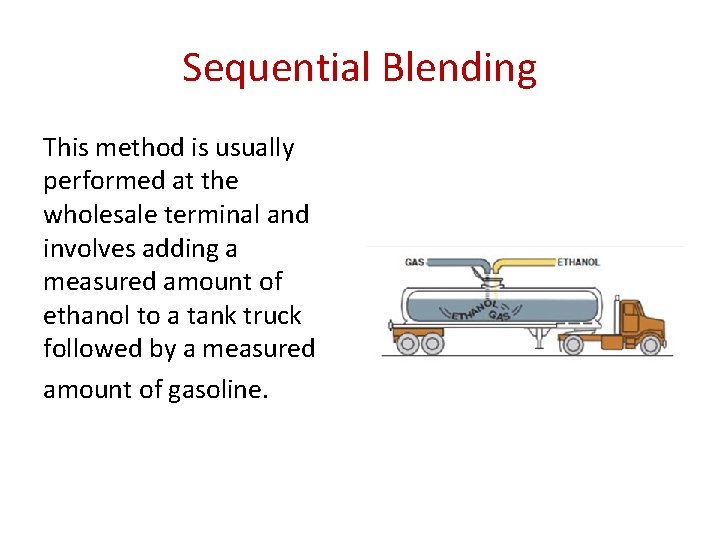 Sequential Blending

This method is usually performed at the wholesale terminal and involves adding a measured amount of ethanol to a tank truck followed by a measured amount of gasoline.

GAS
ETHANOL
ETHANOL
GAS